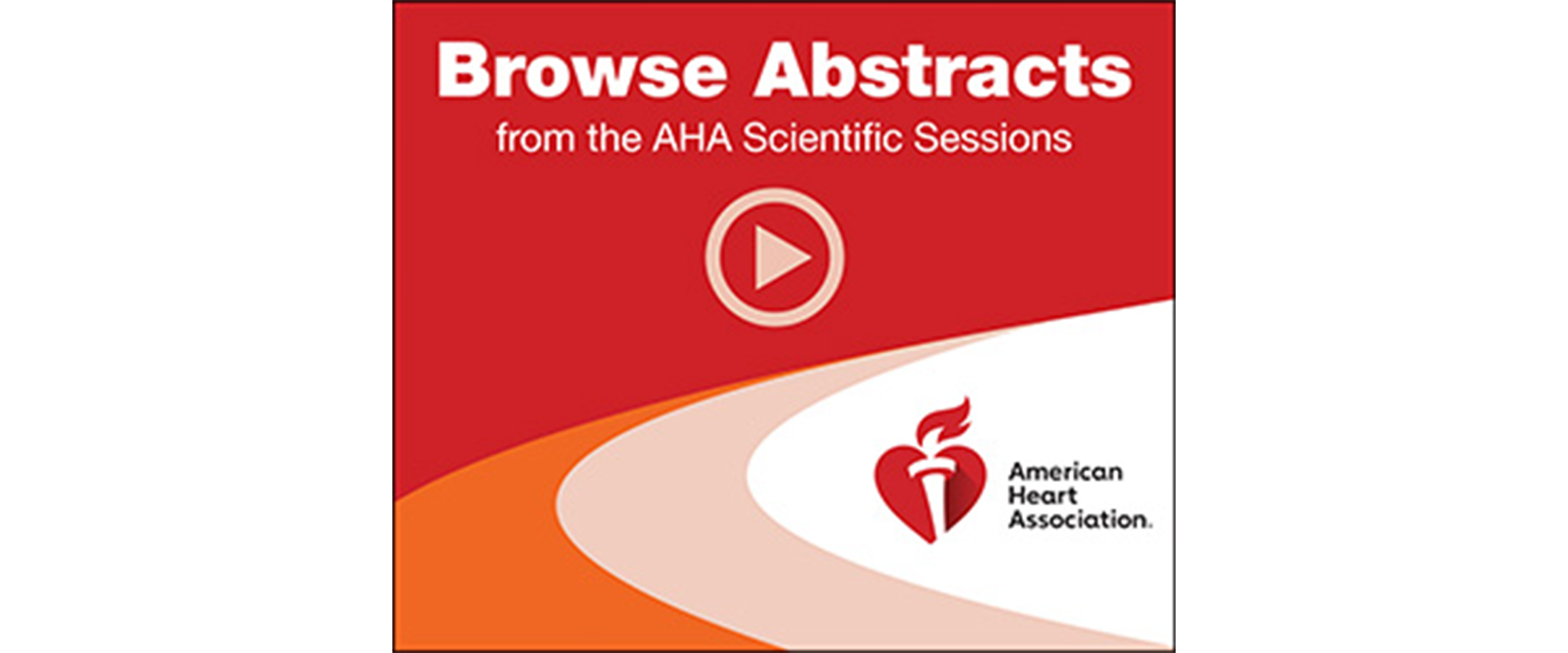 Browse Abstracts
from the AHA Scientific Sessions

American Heart Association.